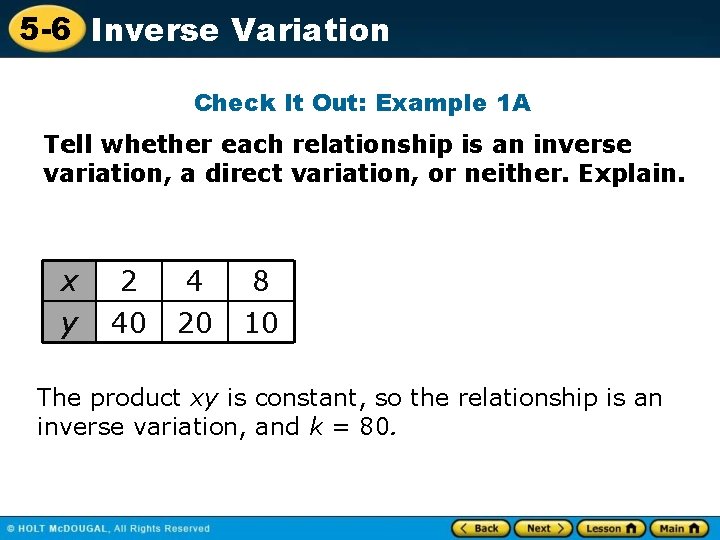 5-6 Inverse Variation

Check It Out: Example 1A

Tell whether each relationship is an inverse variation, a direct variation, or neither. Explain.

| $x$ | 2 | 4 | 8 |
|---|---|---|---|
| $y$ | 40 | 20 | 10 |

The product $xy$ is constant, so the relationship is an inverse variation, and $k = 80$.

© HOLT McDOUGAL, All Rights Reserved

Back Next Lesson Main